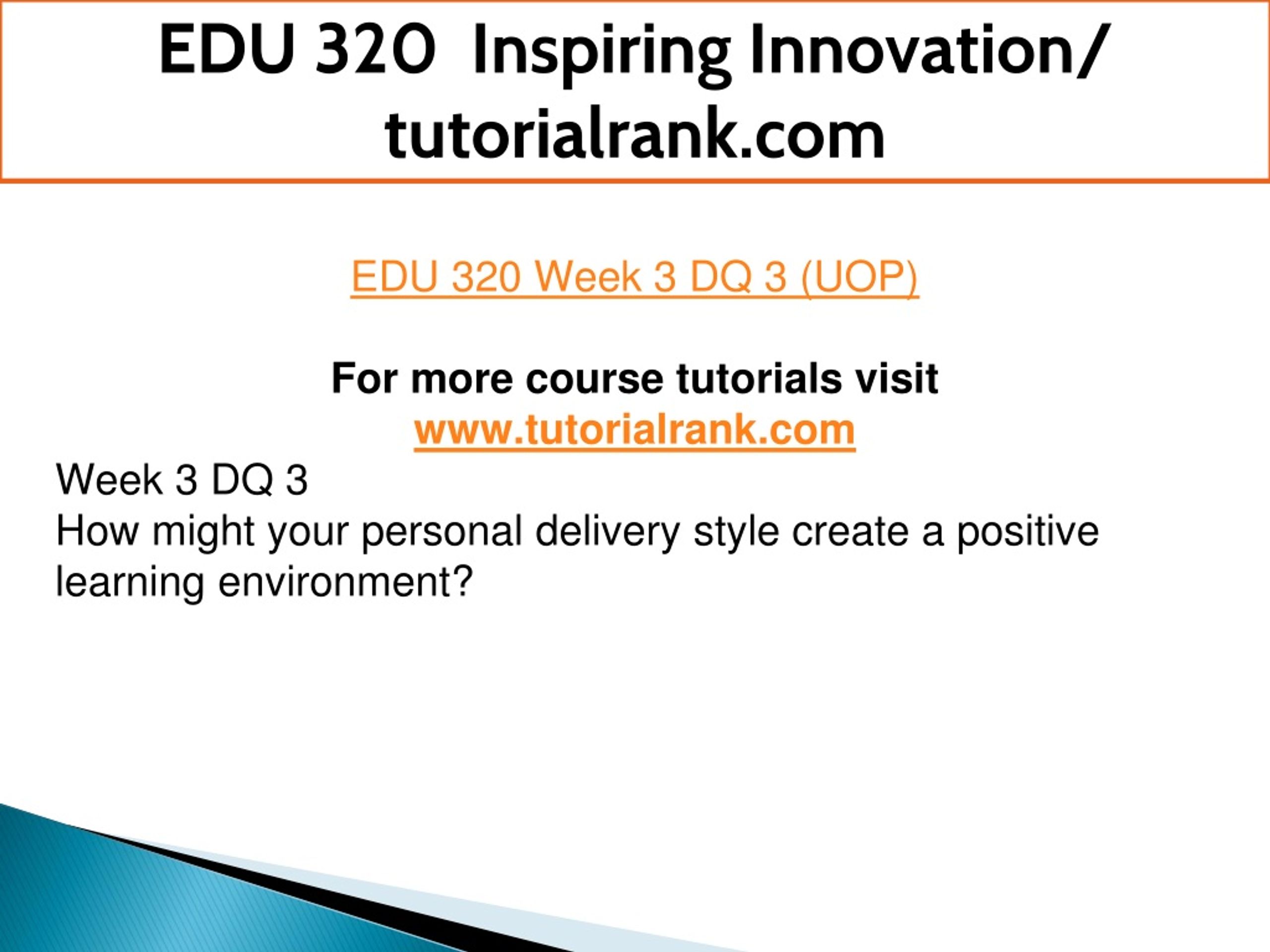 EDU 320 Inspiring Innovation/ tutorialrank.com

EDU 320 Week 3 DQ 3 (UOP)

For more course tutorials visit
www.tutorialrank.com

Week 3 DQ 3
How might your personal delivery style create a positive learning environment?